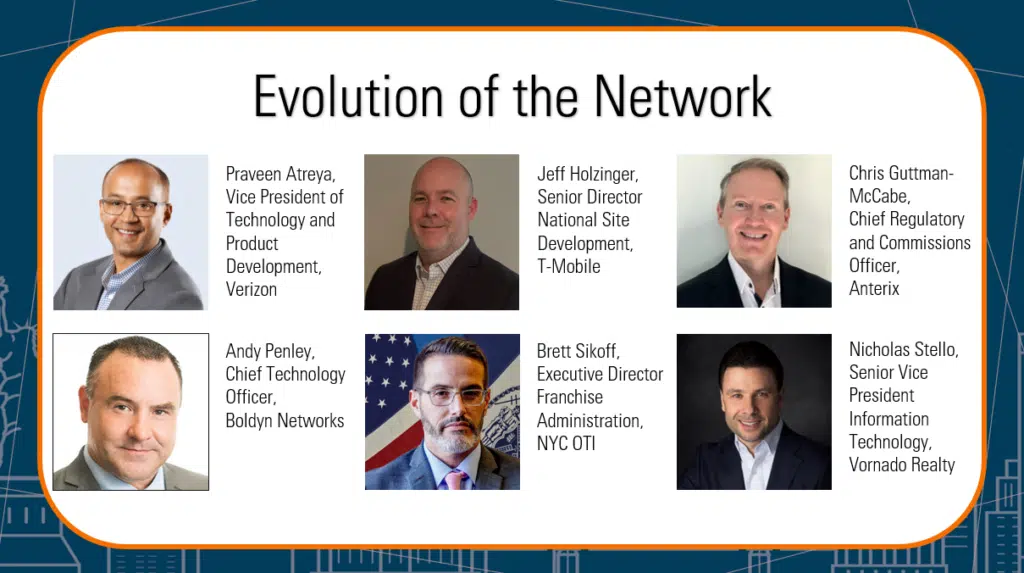 Evolution of the Network

Praveen Atreya, Vice President of Technology and Product Development, Verizon

Jeff Holzinger, Senior Director National Site Development, T-Mobile

Chris Guttman-McCabe, Chief Regulatory and Commissions Officer, Anterix

Andy Penley, Chief Technology Officer, Boldyn Networks

Brett Sikoff, Executive Director Franchise Administration, NYC OTI

Nicholas Stello, Senior Vice President Information Technology, Vornado Realty